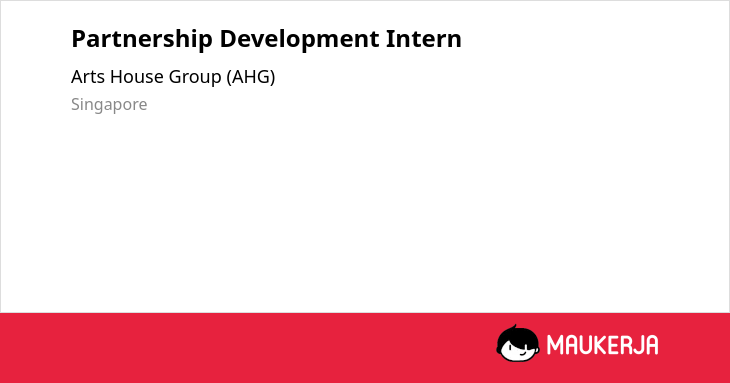 Partnership Development Intern

Arts House Group (AHG)

Singapore

MAUKERJA